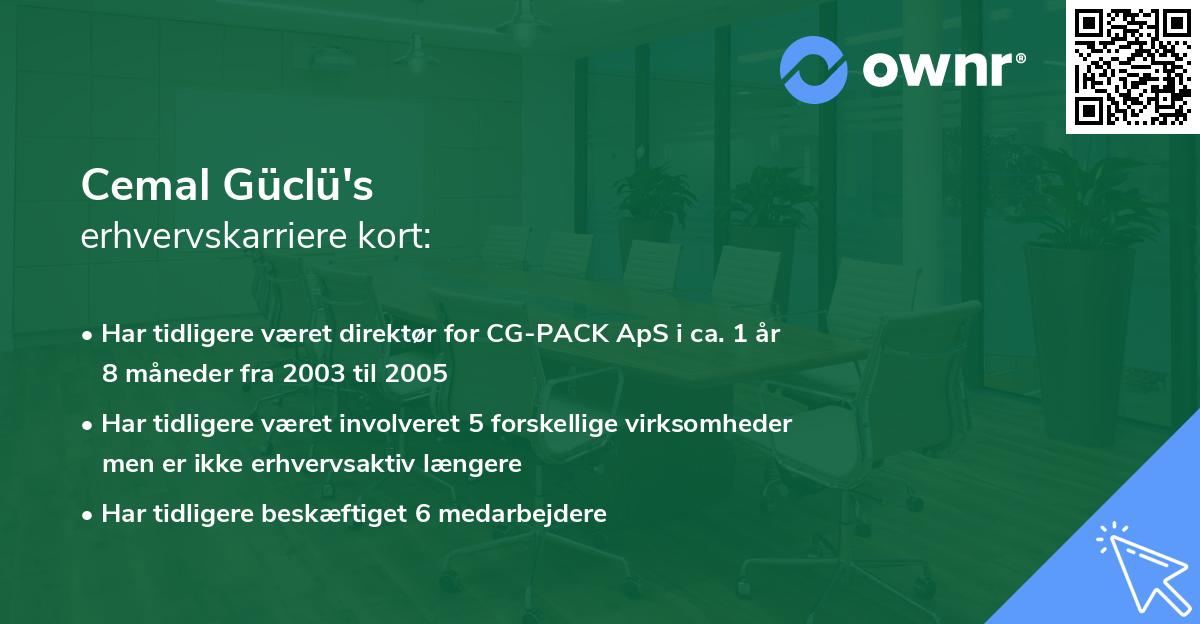 ownr®

Cemal Güclü's
erhvervskarriere kort:

• Har tidligere været direktør for CG-PACK ApS i ca. 1 år 8 måneder fra 2003 til 2005
• Har tidligere været involveret 5 forskellige virksomheder men er ikke erhvervsaktiv længere
• Har tidligere beskæftiget 6 medarbejdere